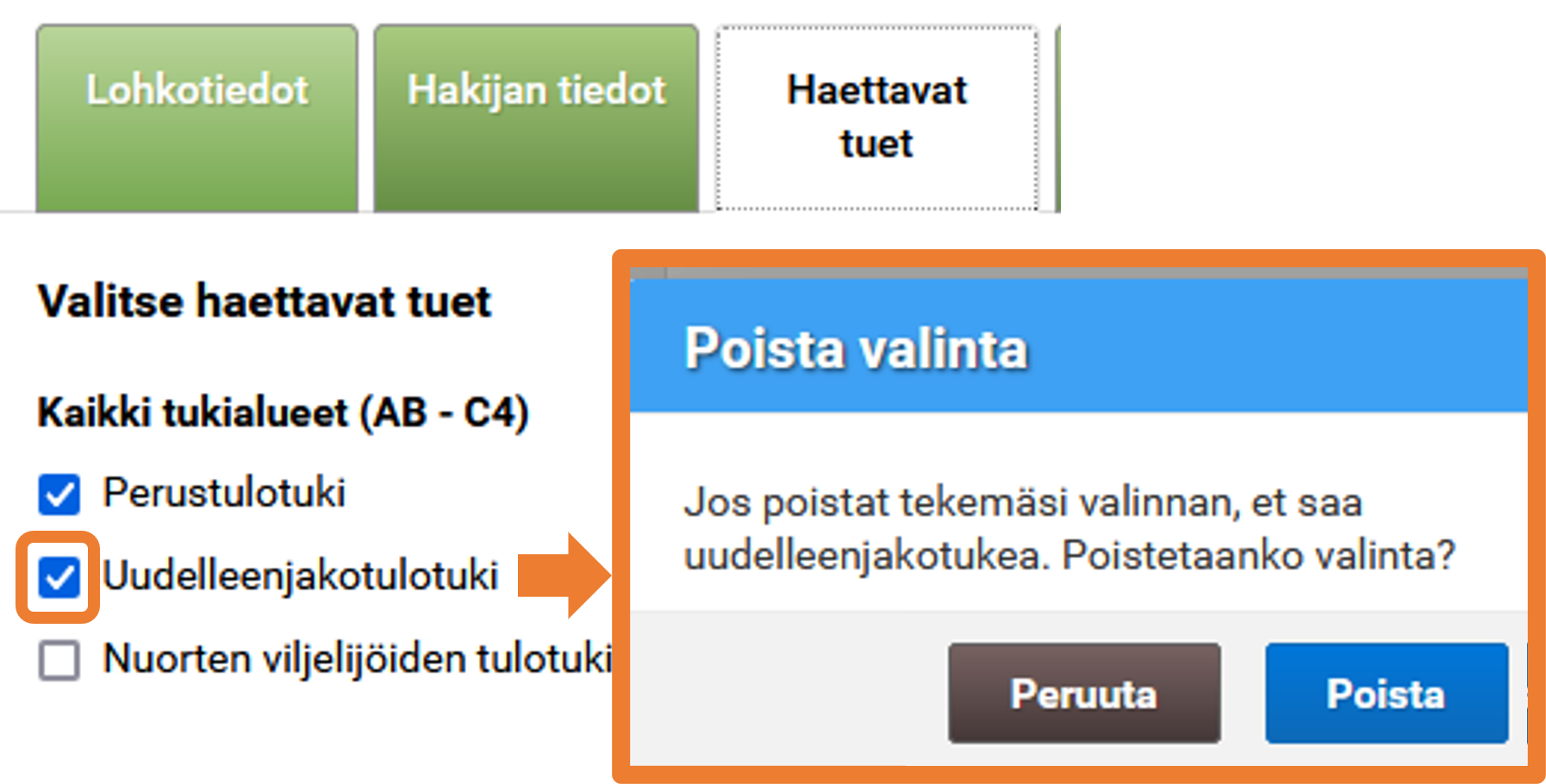 Lohkotiedot

Hakijan tiedot

Haettavat tuet

Valitse haettavat tuet

Kaikki tukialueet (AB - C4)

Perustulotuki

Uudelleenjakotulotuki

Nuorten viljelijöiden tulotuki

Poista valinta

Jos poistat tekemäsi valinnan, et saa uudelleenjakotukea. Poistetaanko valinta?

Peruuta

Poista